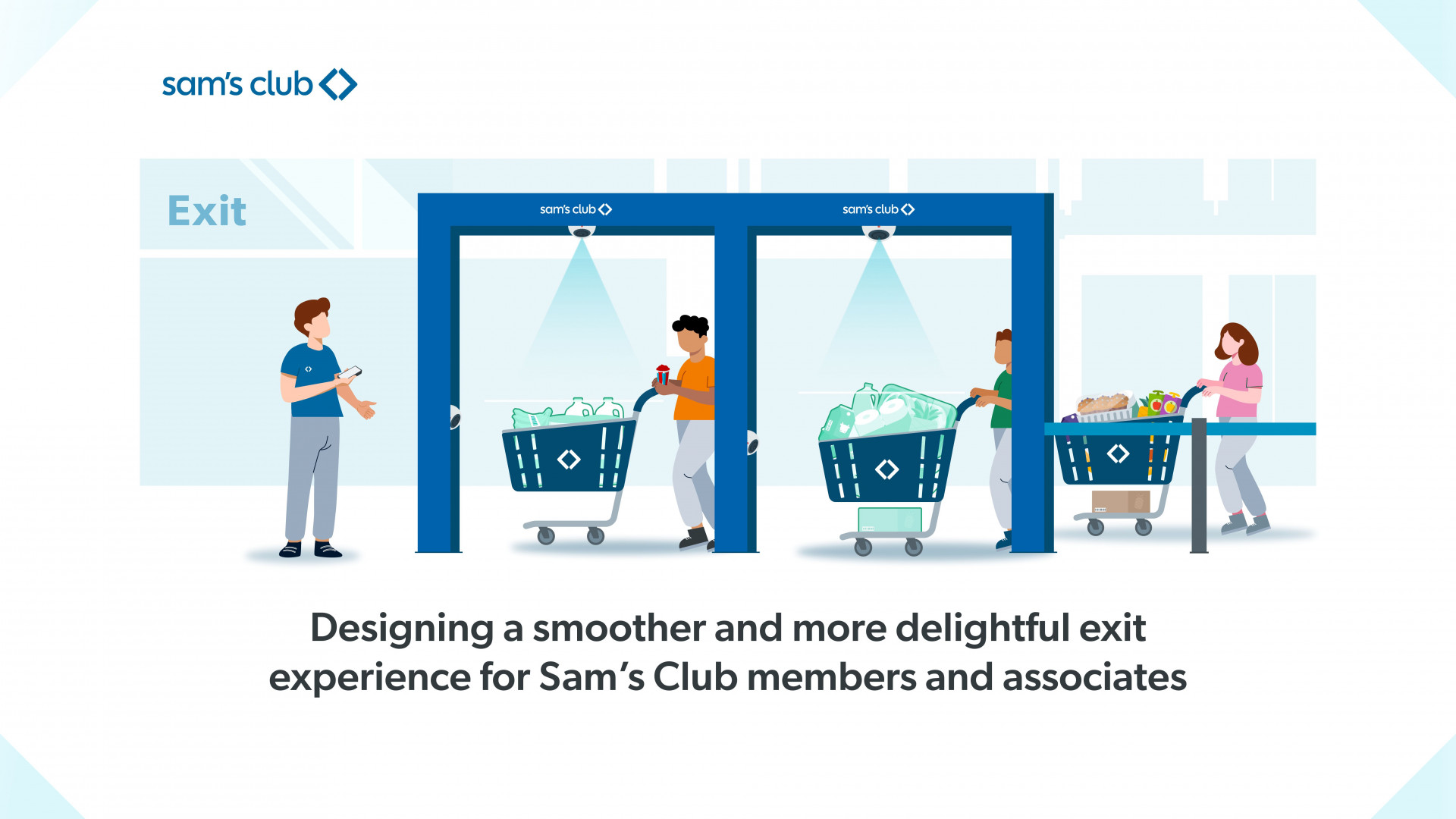 sam's club

Exit

sam's club

sam's club

Designing a smoother and more delightful exit experience for Sam's Club members and associates